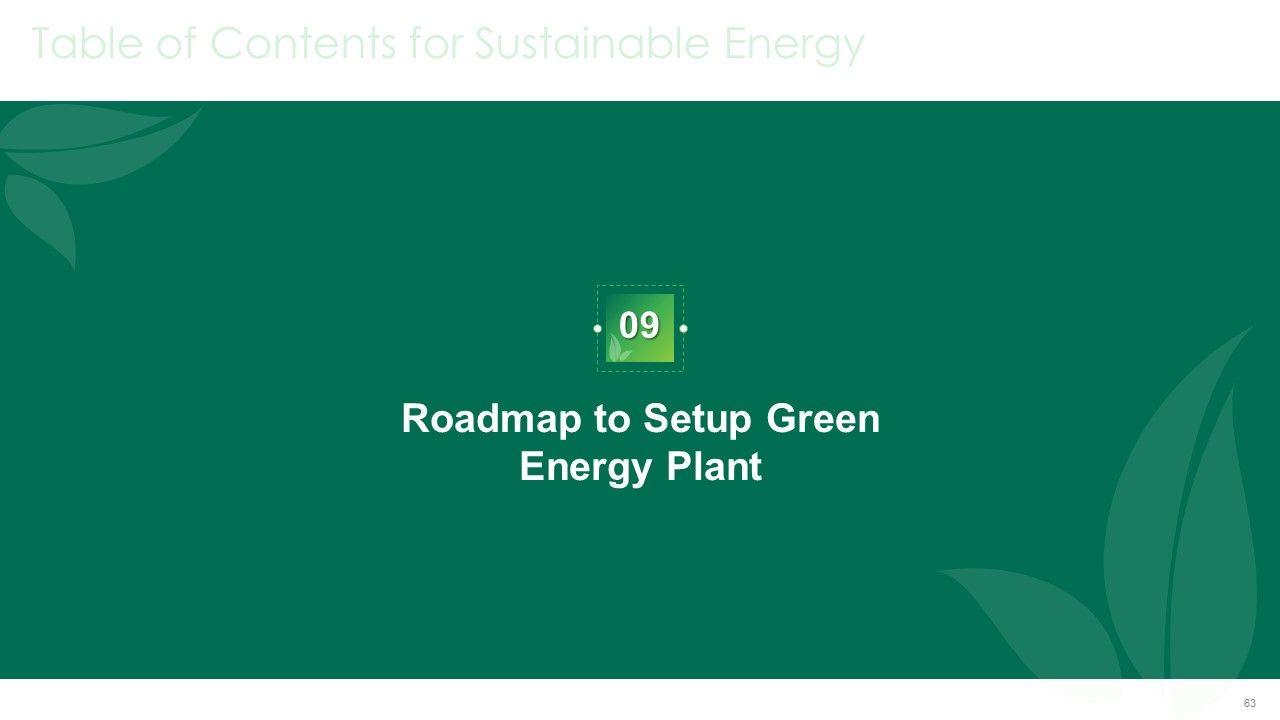 Table of Contents for Sustainable Energy

09

Roadmap to Setup Green Energy Plant

63